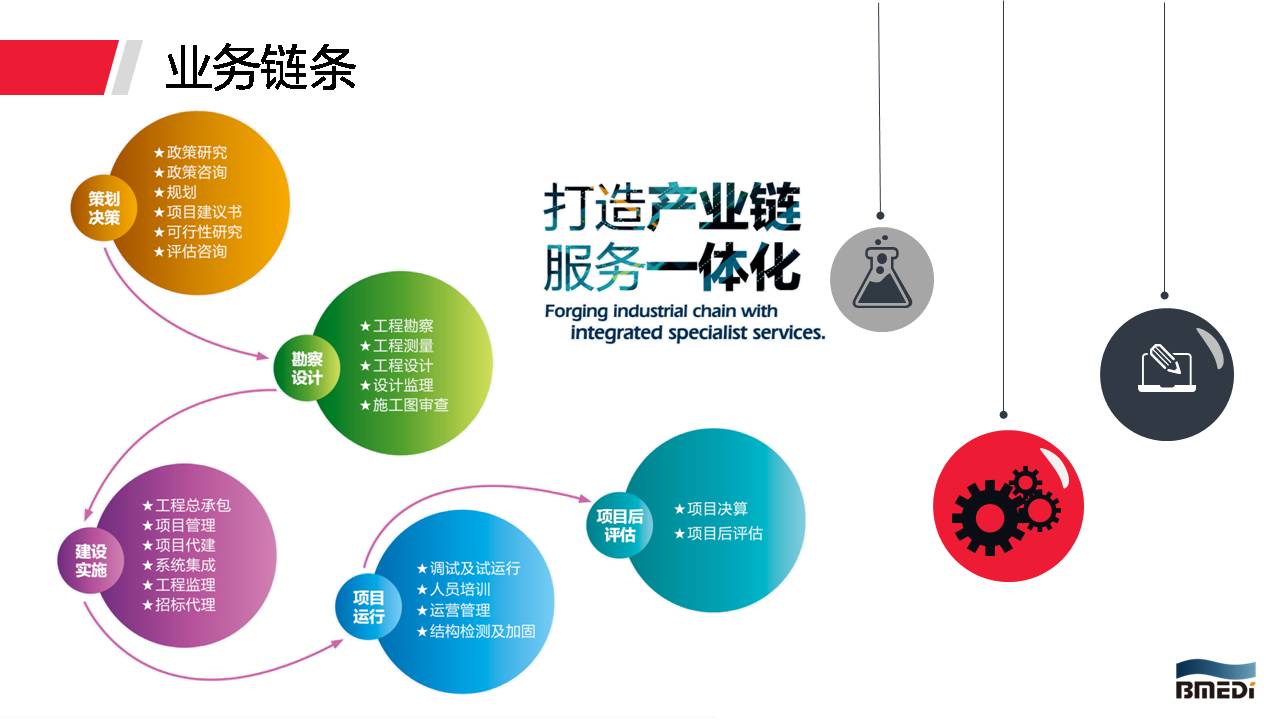 业务链条

策划决策
★政策研究
★政策咨询
★规划
★项目建议书
★可行性研究
★评估咨询

勘察设计
★工程勘察
★工程测量
★工程设计
★设计监理
★施工图审查

建设实施
★工程总承包
★项目管理
★项目代建
★系统集成
★工程监理
★招标代理

项目运行
★调试及试运行
★人员培训
★运营管理
★结构检测及加固

项目后评估
★项目决算
★项目后评估

打造产业链
服务一体化
Forging industrial chain with integrated specialist services.

BMEDI